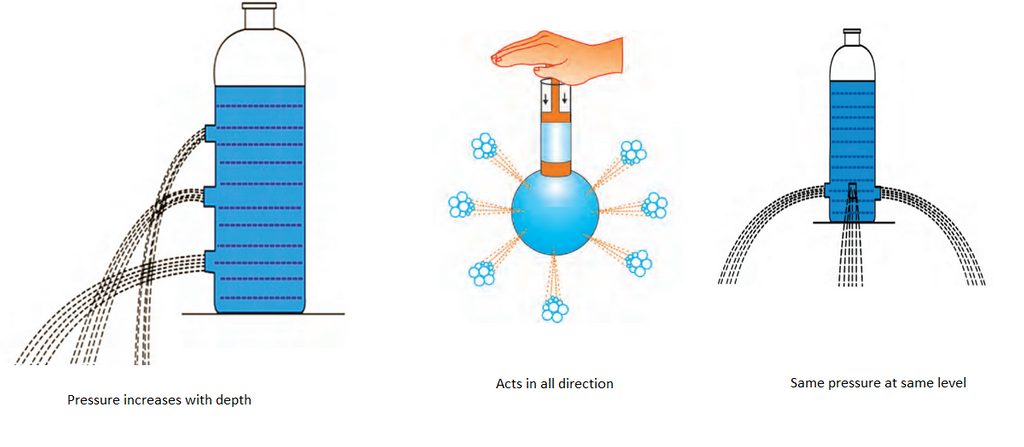 Pressure increases with depth

Acts in all direction

Same pressure at same level